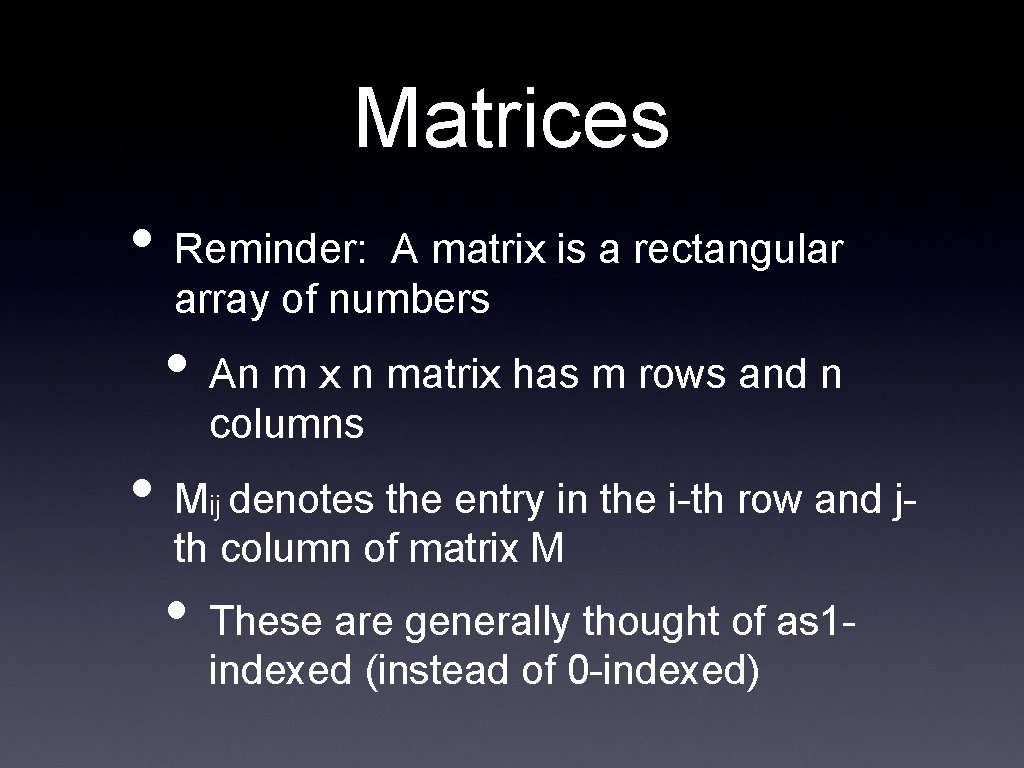 Matrices

• Reminder: A matrix is a rectangular array of numbers

• An m x n matrix has m rows and n columns

• $M_{ij}$ denotes the entry in the i-th row and j-th column of matrix M

• These are generally thought of as1-indexed (instead of 0-indexed)